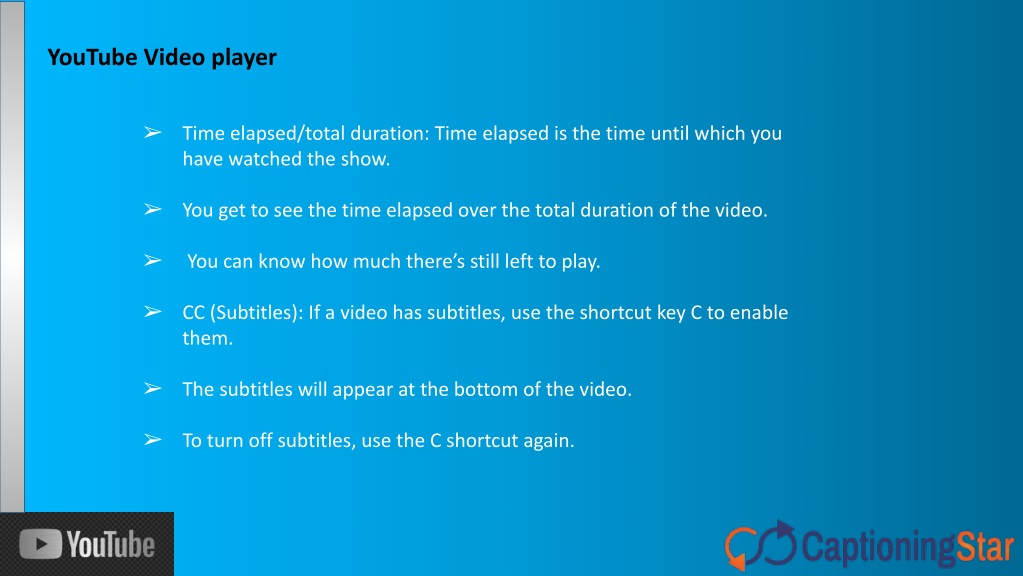 YouTube Video player

➢ Time elapsed/total duration: Time elapsed is the time until which you have watched the show.

➢ You get to see the time elapsed over the total duration of the video.

➢ You can know how much there's still left to play.

➢ CC (Subtitles): If a video has subtitles, use the shortcut key C to enable them.

➢ The subtitles will appear at the bottom of the video.

➢ To turn off subtitles, use the C shortcut again.

YouTube

CaptioningStar